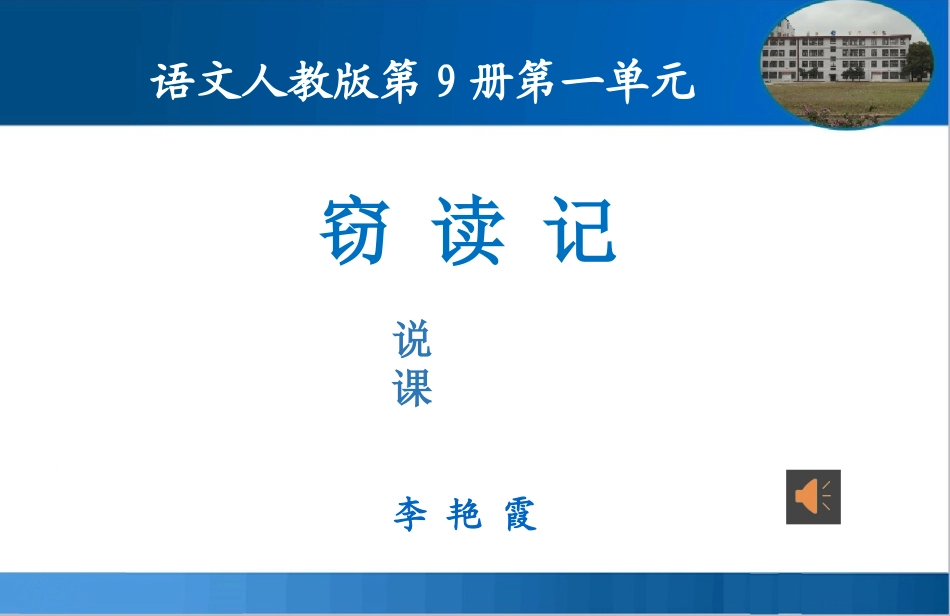 语文人教版第 9 册第一单元

窃 读 记

说
课

李 艳 霞